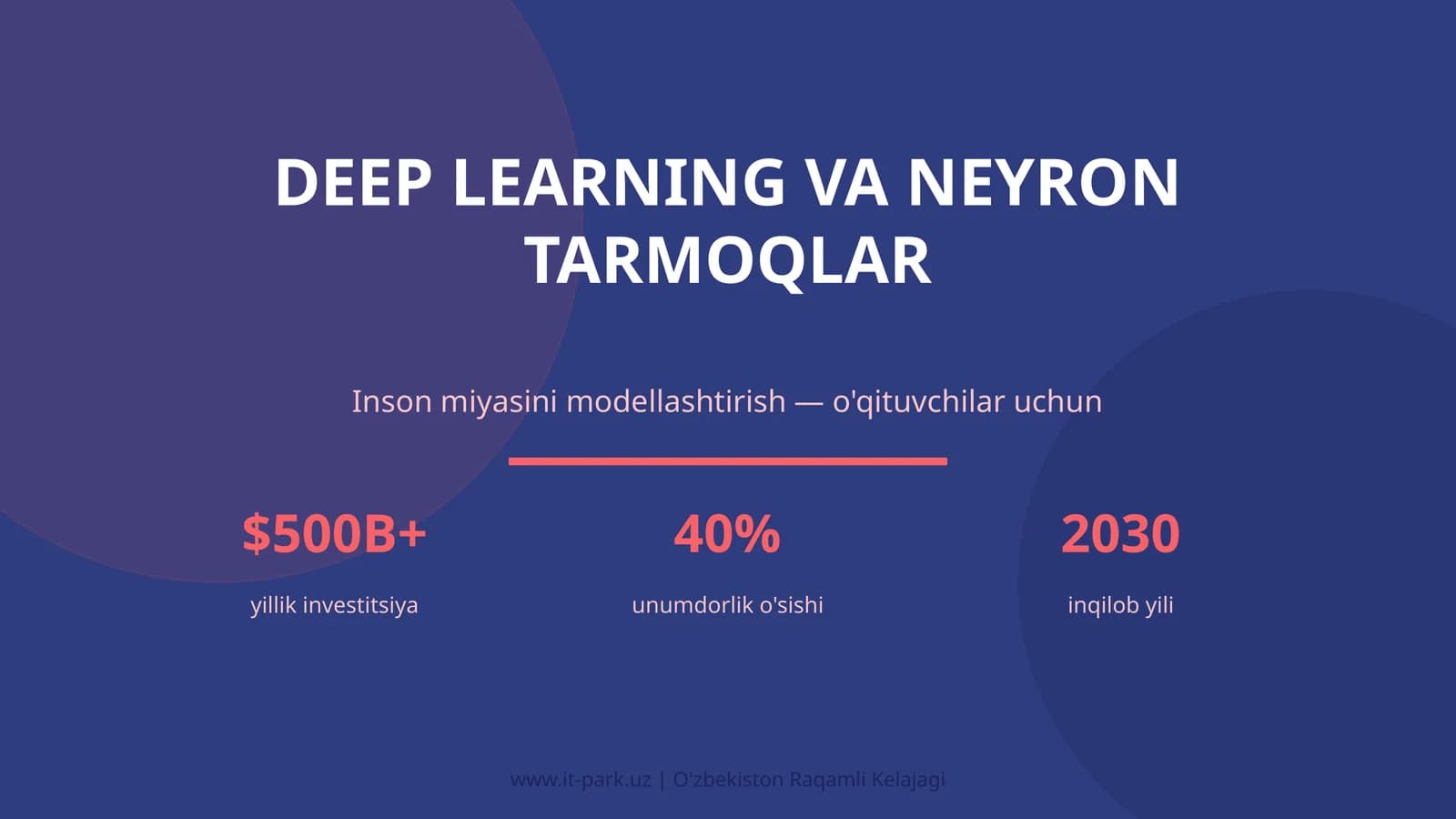 DEEP LEARNING VA NEYRON TARMOQLAR

Inson miyasini modellashtirish — o'qituvchilar uchun

$500B+
yillik investitsiya

40%
unumdorlik o'sishi

2030
inqilob yili

www.it-park.uz | O'zbekiston Raqamli Kelajagi